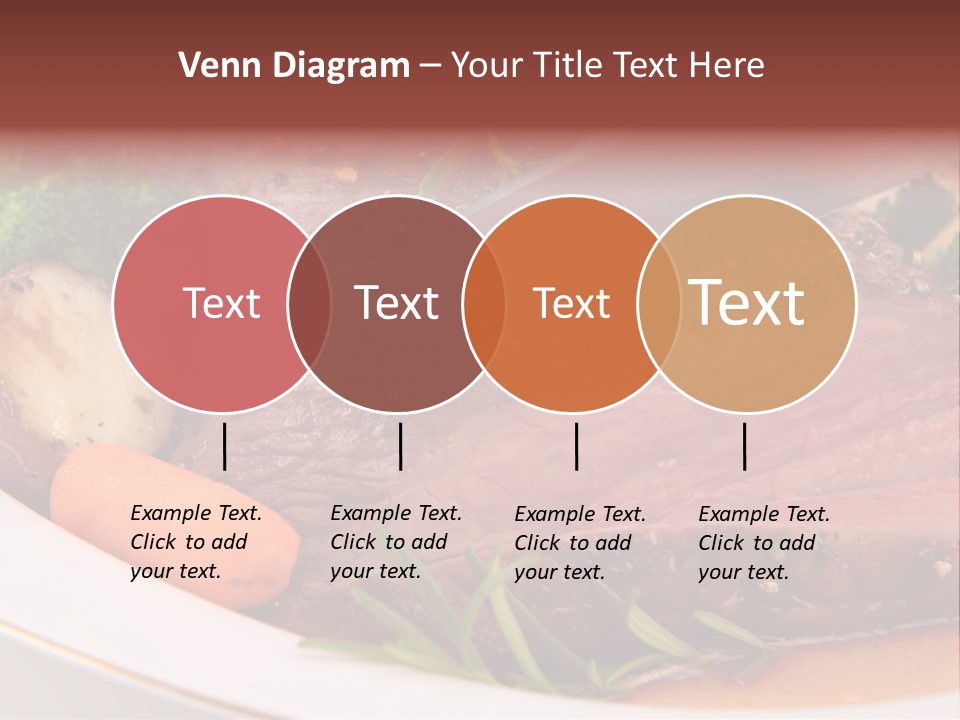 Venn Diagram – Your Title Text Here

Text

Text

Text

Text

Example Text. Click to add your text.

Example Text. Click to add your text.

Example Text. Click to add your text.

Example Text. Click to add your text.